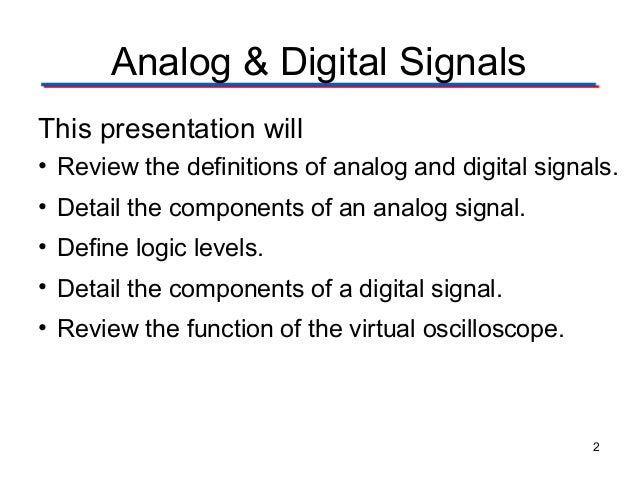 Analog & Digital Signals

This presentation will

• Review the definitions of analog and digital signals.
• Detail the components of an analog signal.
• Define logic levels.
• Detail the components of a digital signal.
• Review the function of the virtual oscilloscope.

2